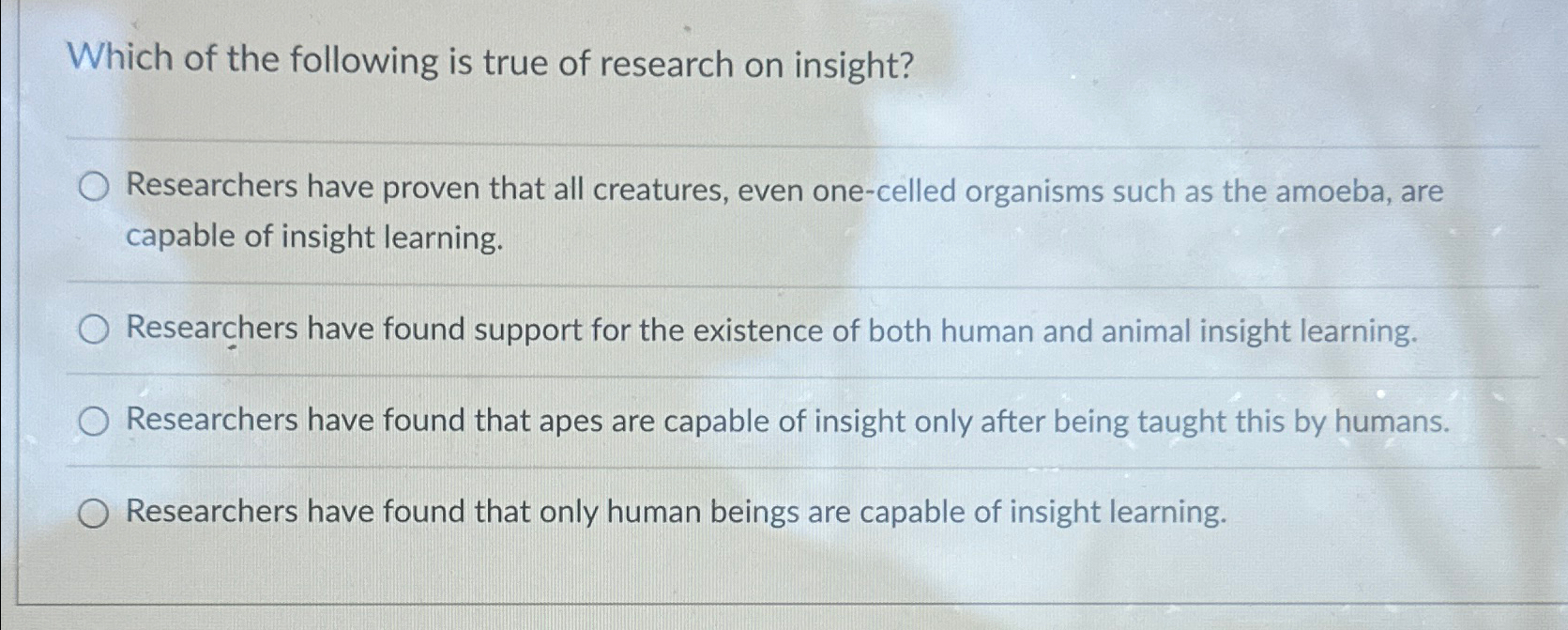 Which of the following is true of research on insight?

Researchers have proven that all creatures, even one-celled organisms such as the amoeba, are capable of insight learning.

Researchers have found support for the existence of both human and animal insight learning.

Researchers have found that apes are capable of insight only after being taught this by humans.

Researchers have found that only human beings are capable of insight learning.